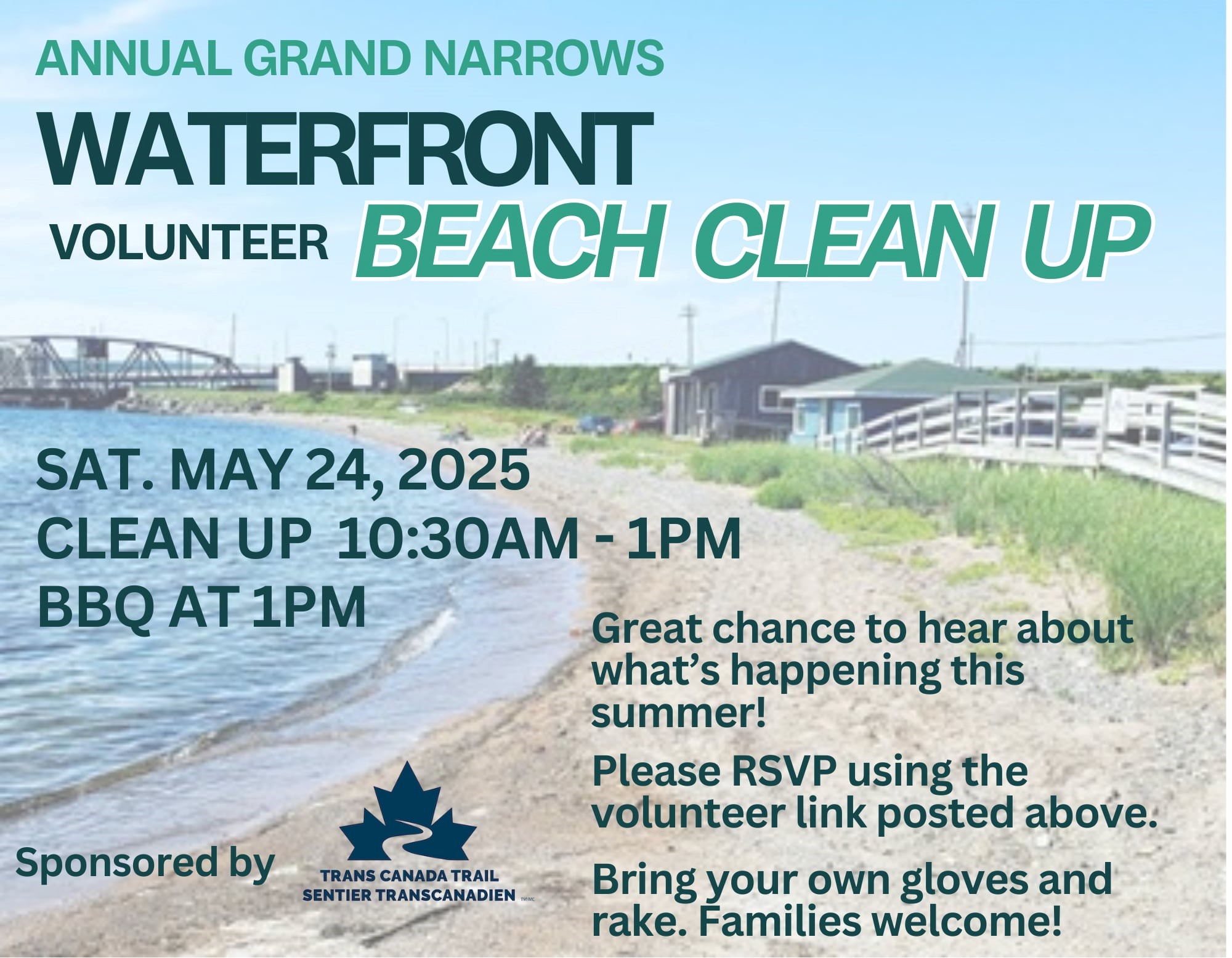 ANNUAL GRAND NARROWS

WATERFRONT

VOLUNTEER BEACH CLEAN UP

SAT. MAY 24, 2025
CLEAN UP 10:30AM - 1PM
BBQ AT 1PM

Great chance to hear about what's happening this summer!

Please RSVP using the volunteer link posted above.

Bring your own gloves and rake. Families welcome!

Sponsored by

TRANS CANADA TRAIL
SENTIER TRANSCANADIEN TM/MC